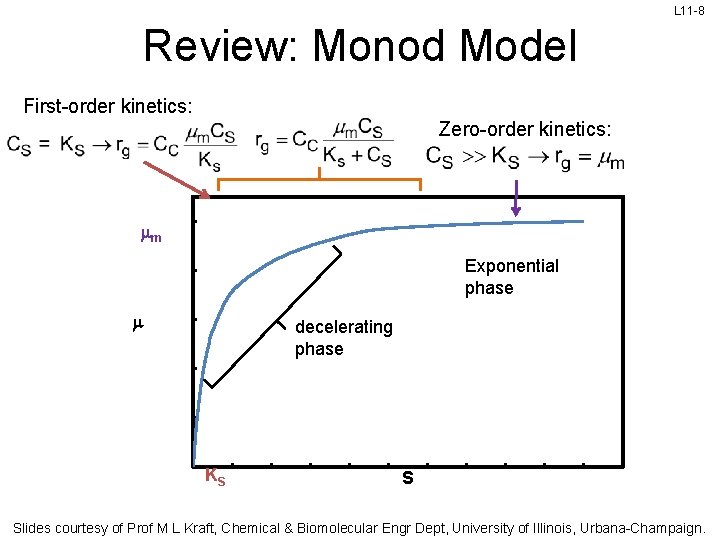 L11-8

Review: Monod Model

First-order kinetics:
$C_S = K_S \rightarrow r_g = C_C \frac{\mu_m C_S}{K_s}$

$r_g = C_C \frac{\mu_m C_S}{K_s + C_S}$

Zero-order kinetics:
$C_S >> K_S \rightarrow r_g = \mu_m$

$\mu_m$

$\mu$

Exponential phase

decelerating phase

$K_S$

S

Slides courtesy of Prof M L Kraft, Chemical & Biomolecular Engr Dept, University of Illinois, Urbana-Champaign.